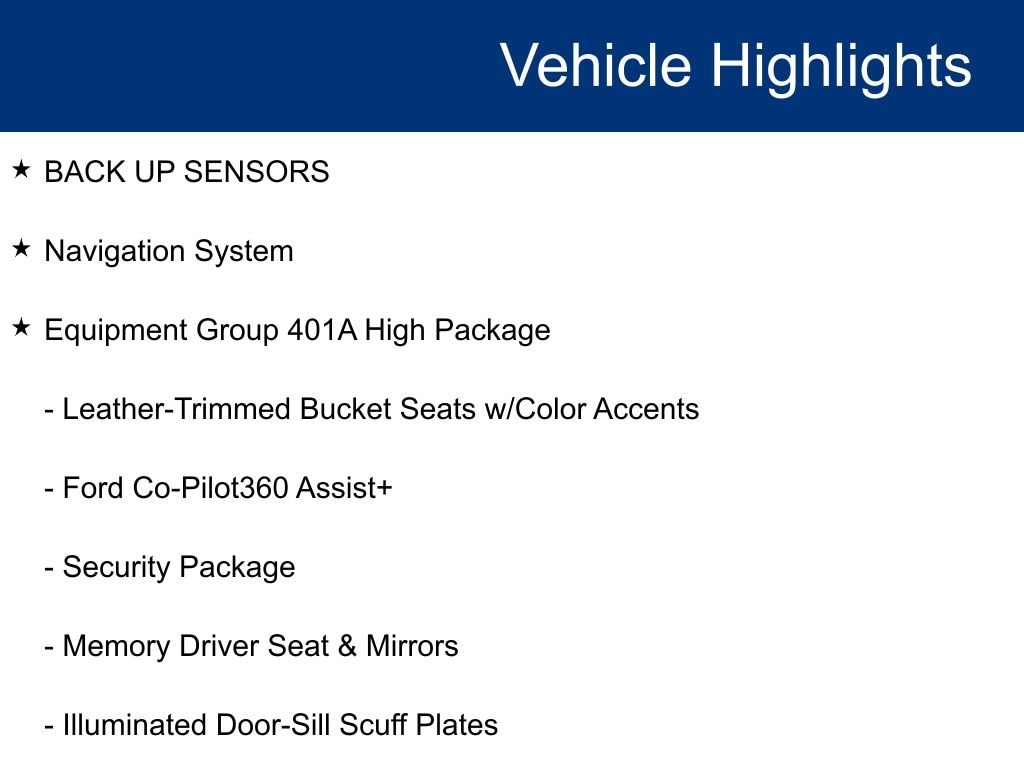 Vehicle Highlights

★ BACK UP SENSORS

★ Navigation System

★ Equipment Group 401A High Package

- Leather-Trimmed Bucket Seats w/Color Accents

- Ford Co-Pilot360 Assist+

- Security Package

- Memory Driver Seat & Mirrors

- Illuminated Door-Sill Scuff Plates